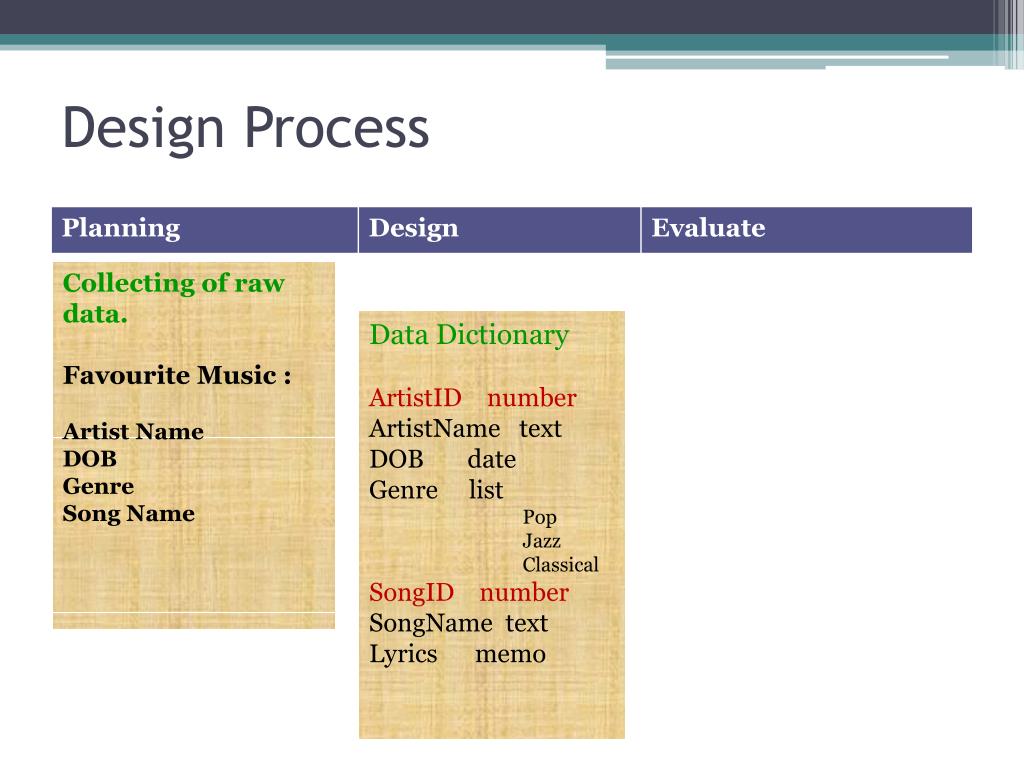 Design Process

| Planning | Design | Evaluate |
|---|---|---|

Collecting of raw data.

Favourite Music :

Artist Name
DOB
Genre
Song Name

Data Dictionary

ArtistID number
ArtistName text
DOB date
Genre list
Pop
Jazz
Classical
SongID number
SongName text
Lyrics memo